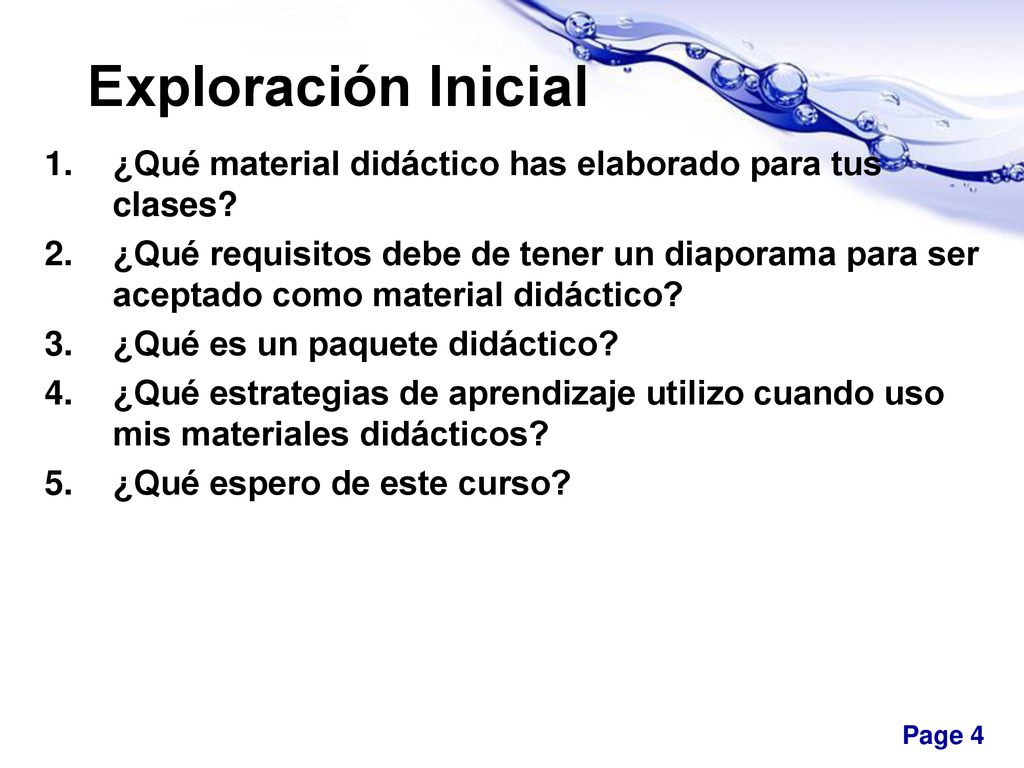 Exploración Inicial

1. ¿Qué material didáctico has elaborado para tus clases?
2. ¿Qué requisitos debe de tener un diaporama para ser aceptado como material didáctico?
3. ¿Qué es un paquete didáctico?
4. ¿Qué estrategias de aprendizaje utilizo cuando uso mis materiales didácticos?
5. ¿Qué espero de este curso?

Page 4